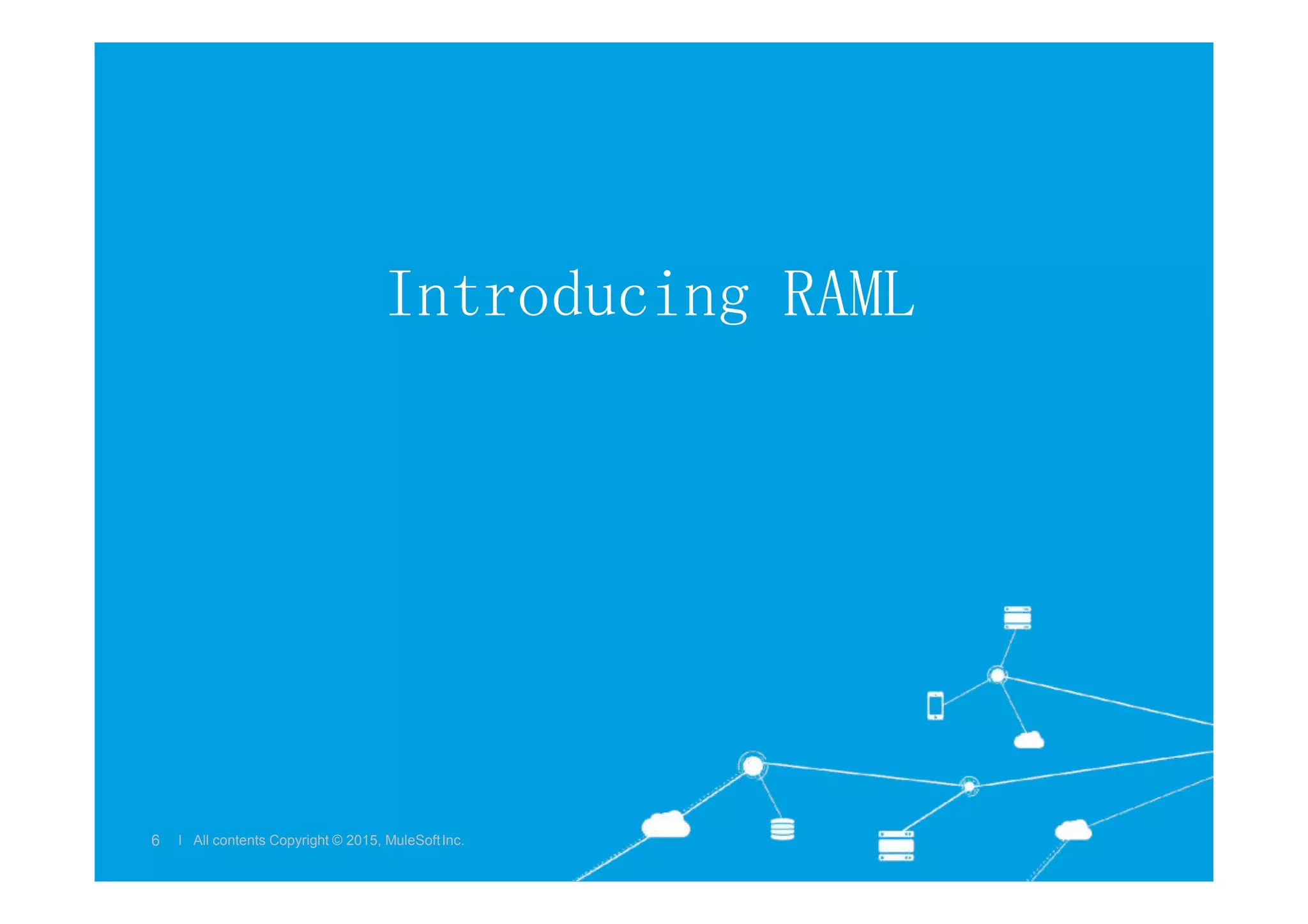 Introducing RAML

6 | All contents Copyright © 2015, MuleSoft Inc.